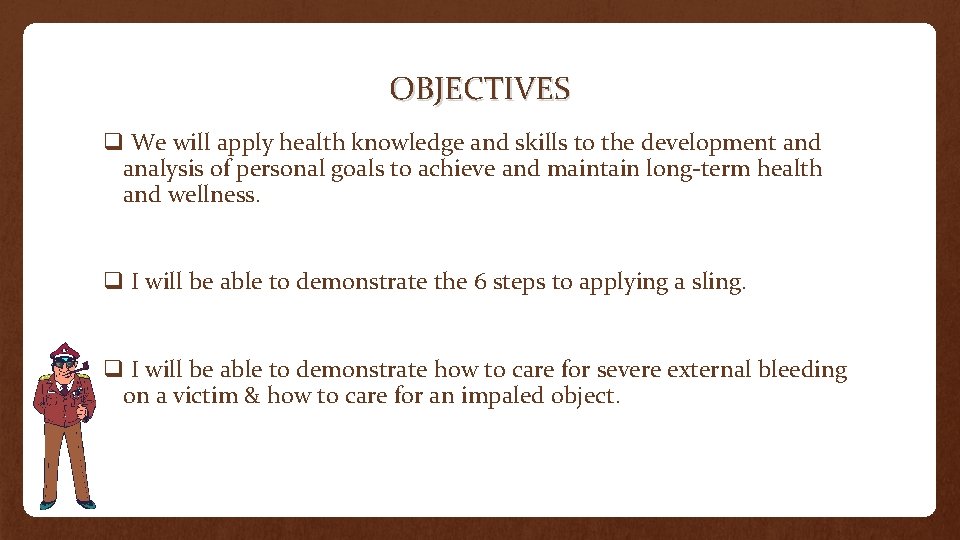 OBJECTIVES

❑ We will apply health knowledge and skills to the development and analysis of personal goals to achieve and maintain long-term health and wellness.

❑ I will be able to demonstrate the 6 steps to applying a sling.

❑ I will be able to demonstrate how to care for severe external bleeding on a victim & how to care for an impaled object.